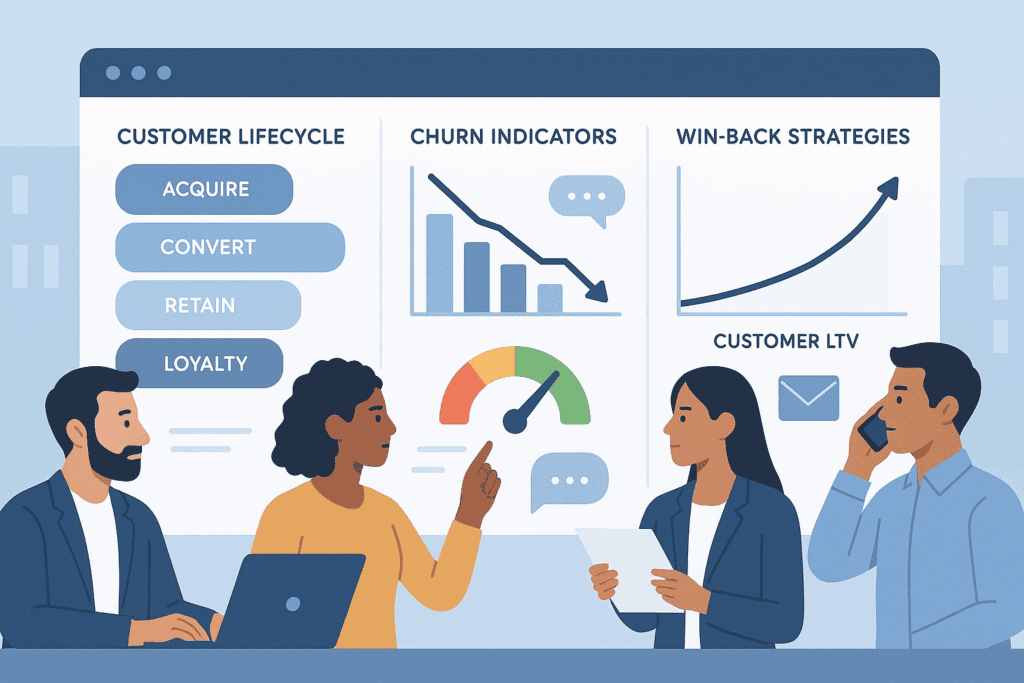 CUSTOMER LIFECYCLE

ACQUIRE

CONVERT

RETAIN

LOYALTY

CHURN INDICATORS

WIN-BACK STRATEGIES

CUSTOMER LTV